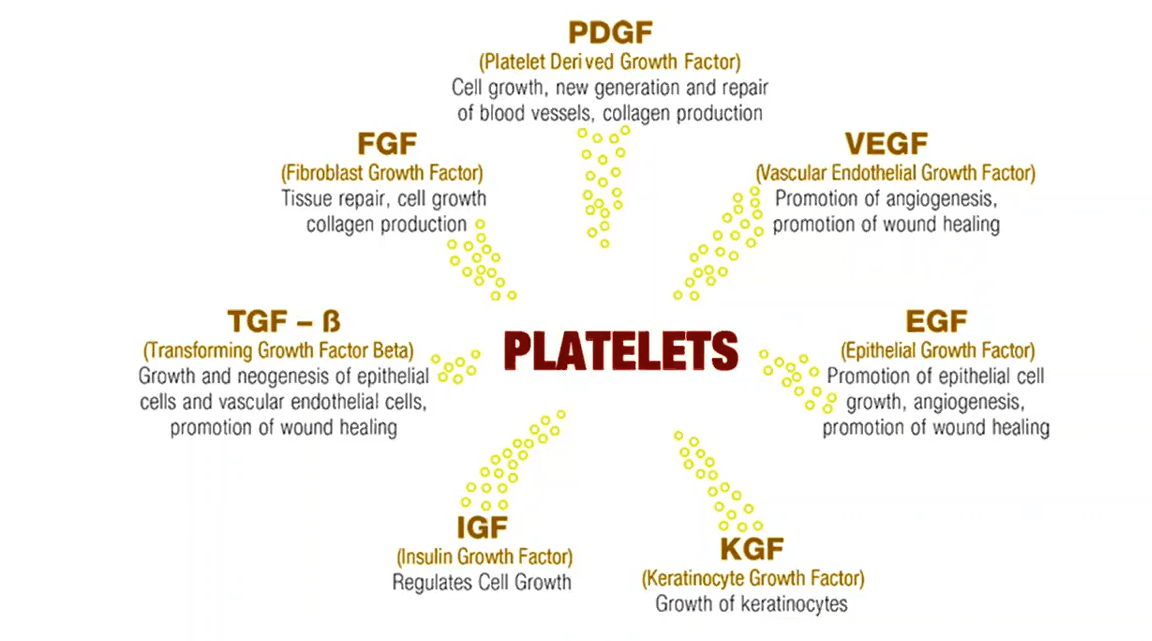 PDGF
(Platelet Derived Growth Factor)
Cell growth, new generation and repair of blood vessels, collagen production

FGF
(Fibroblast Growth Factor)
Tissue repair, cell growth collagen production

VEGF
(Vascular Endothelial Growth Factor)
Promotion of angiogenesis, promotion of wound healing

TGF – ß
(Transforming Growth Factor Beta)
Growth and neogenesis of epithelial cells and vascular endothelial cells, promotion of wound healing

PLATELETS

EGF
(Epithelial Growth Factor)
Promotion of epithelial cell growth, angiogenesis, promotion of wound healing

IGF
(Insulin Growth Factor)
Regulates Cell Growth

KGF
(Keratinocyte Growth Factor)
Growth of keratinocytes